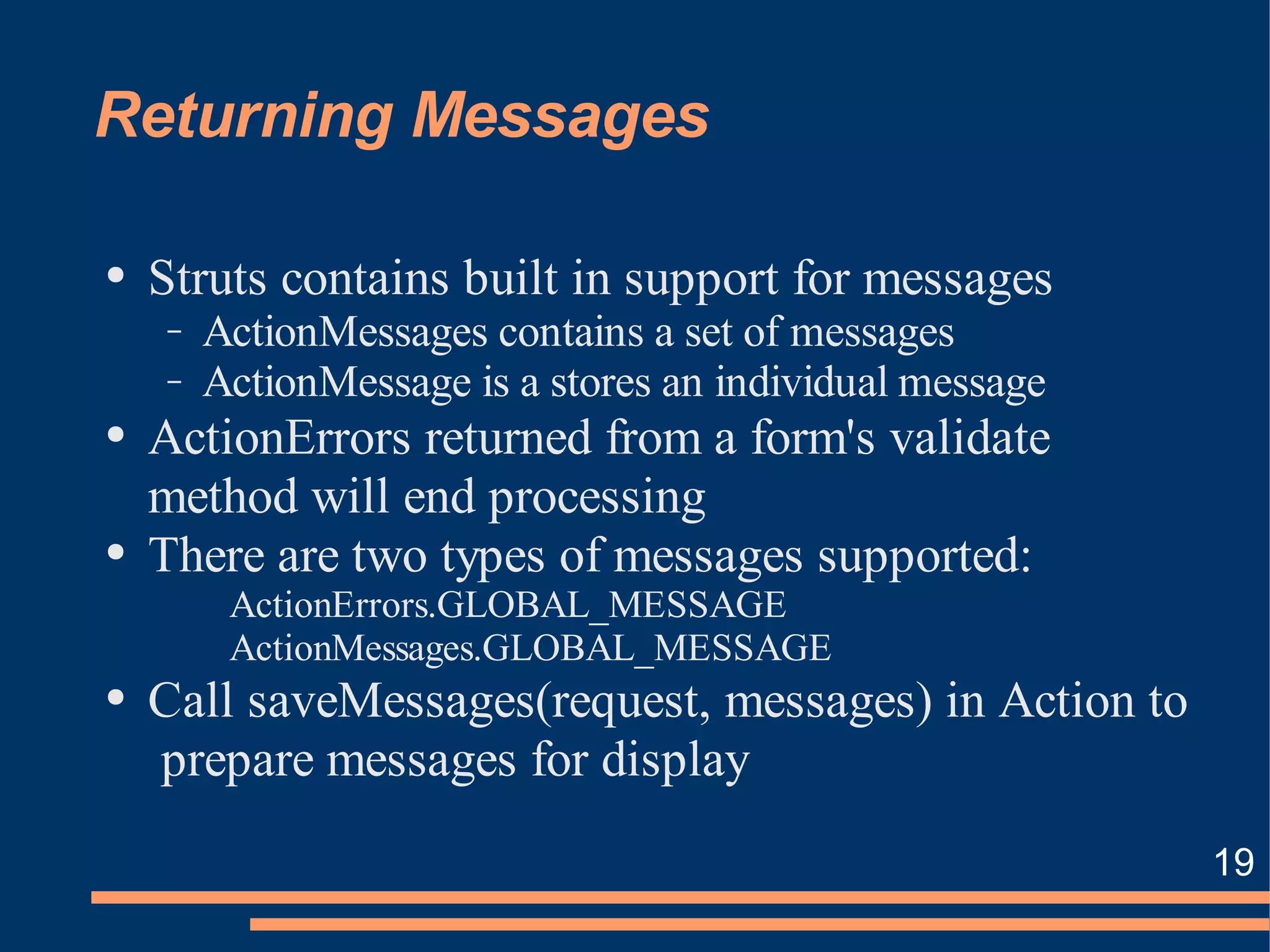 Returning Messages

• Struts contains built in support for messages
– ActionMessages contains a set of messages
– ActionMessage is a stores an individual message
• ActionErrors returned from a form's validate method will end processing
• There are two types of messages supported:
ActionErrors.GLOBAL_MESSAGE
ActionMessages.GLOBAL_MESSAGE
• Call saveMessages(request, messages) in Action to prepare messages for display

19